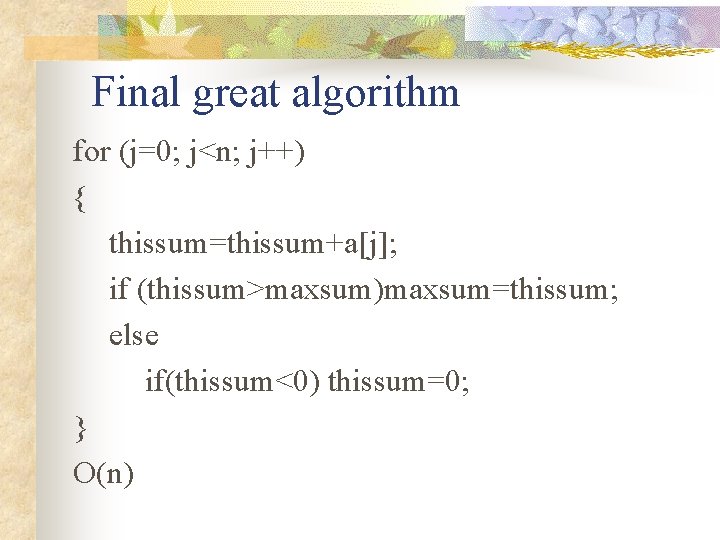 Final great algorithm

for (j=0; j<n; j++)
{
thissum=thissum+a[j];
if (thissum>maxsum)maxsum=thissum;
else
if(thissum<0) thissum=0;
}
O(n)